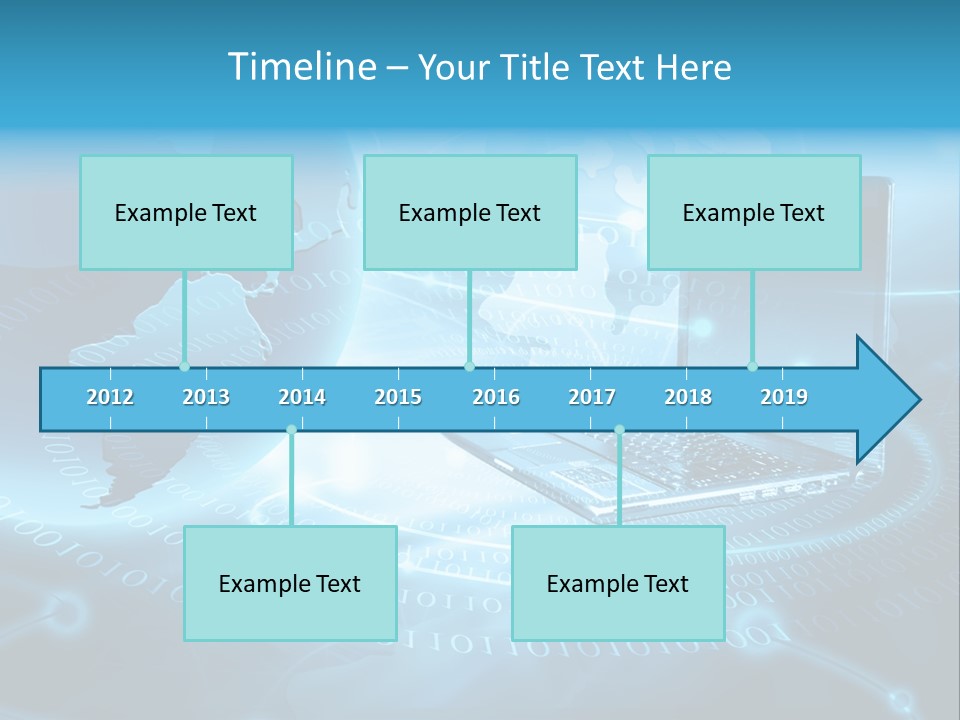 Timeline – Your Title Text Here

Example Text

Example Text

Example Text

2012 2013 2014 2015 2016 2017 2018 2019

Example Text

Example Text